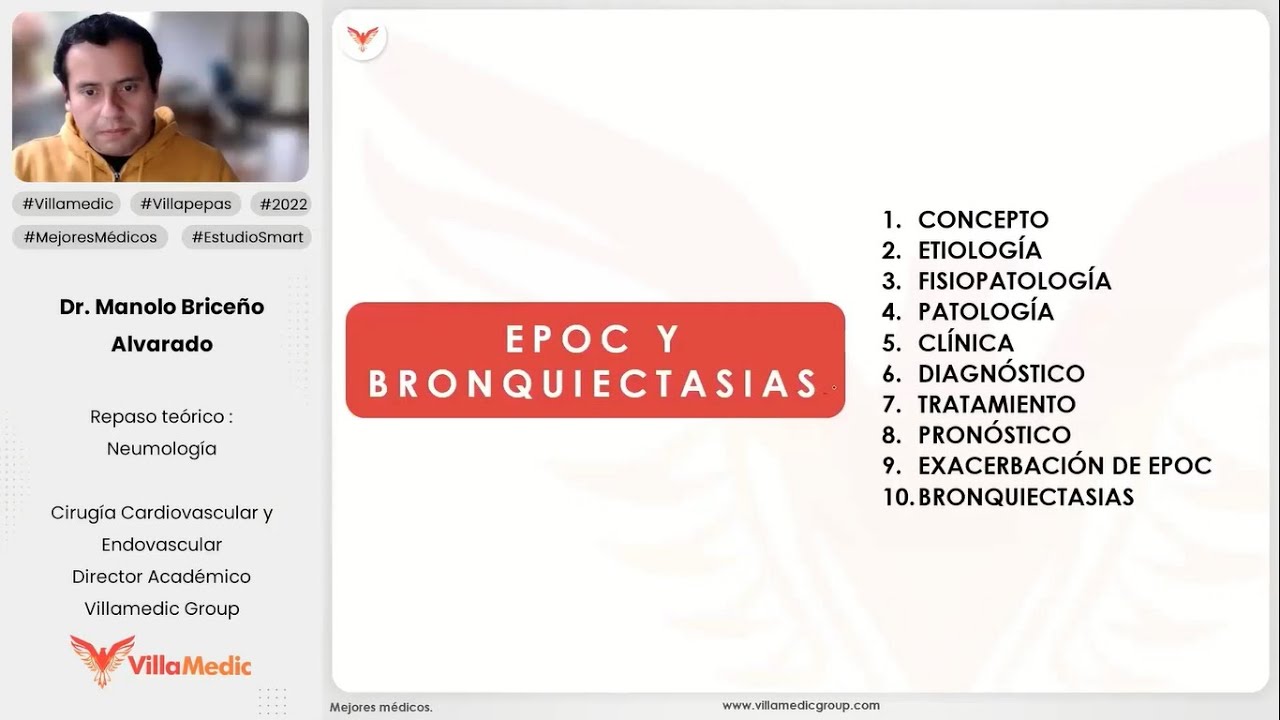 #Villamedic #Villapepas #2022
#MejoresMédicos #EstudioSmart

Dr. Manolo Briceño Alvarado

Repaso teórico : Neumología

Cirugía Cardiovascular y Endovascular
Director Académico
Villamedic Group

VillaMedic

EPOC Y BRONQUIECTASIAS

1. CONCEPTO
2. ETIOLOGÍA
3. FISIOPATOLOGÍA
4. PATOLOGÍA
5. CLÍNICA
6. DIAGNÓSTICO
7. TRATAMIENTO
8. PRONÓSTICO
9. EXACERBACIÓN DE EPOC
10. BRONQUIECTASIAS

Mejores médicos.

www.villamedicgroup.com